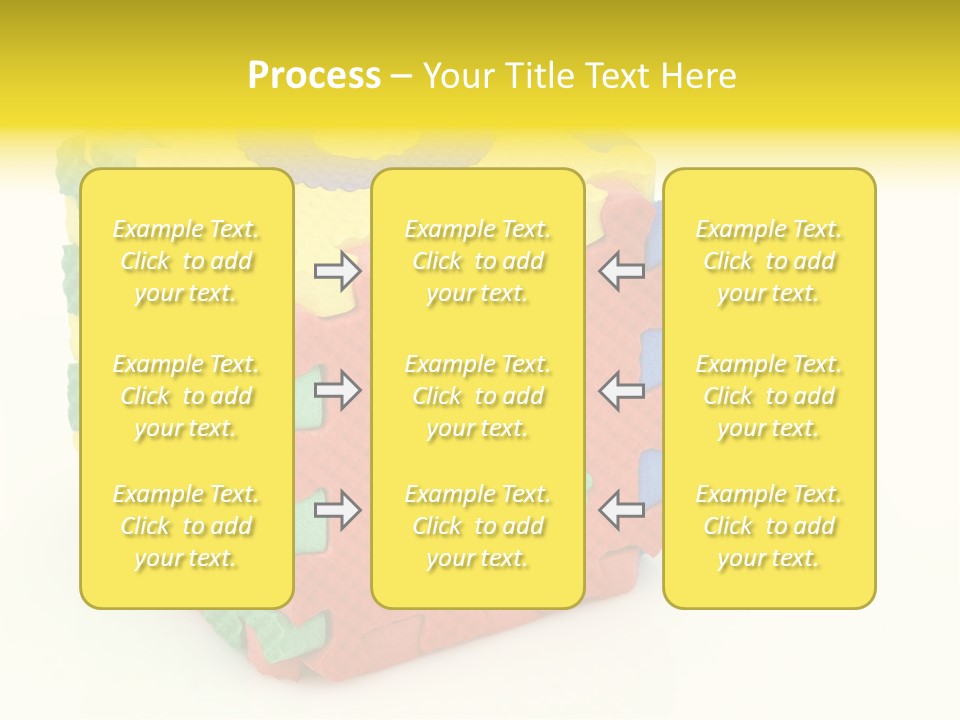 Process – Your Title Text Here

Example Text. Click to add your text.

Example Text. Click to add your text.

Example Text. Click to add your text.

Example Text. Click to add your text.

Example Text. Click to add your text.

Example Text. Click to add your text.

Example Text. Click to add your text.

Example Text. Click to add your text.

Example Text. Click to add your text.